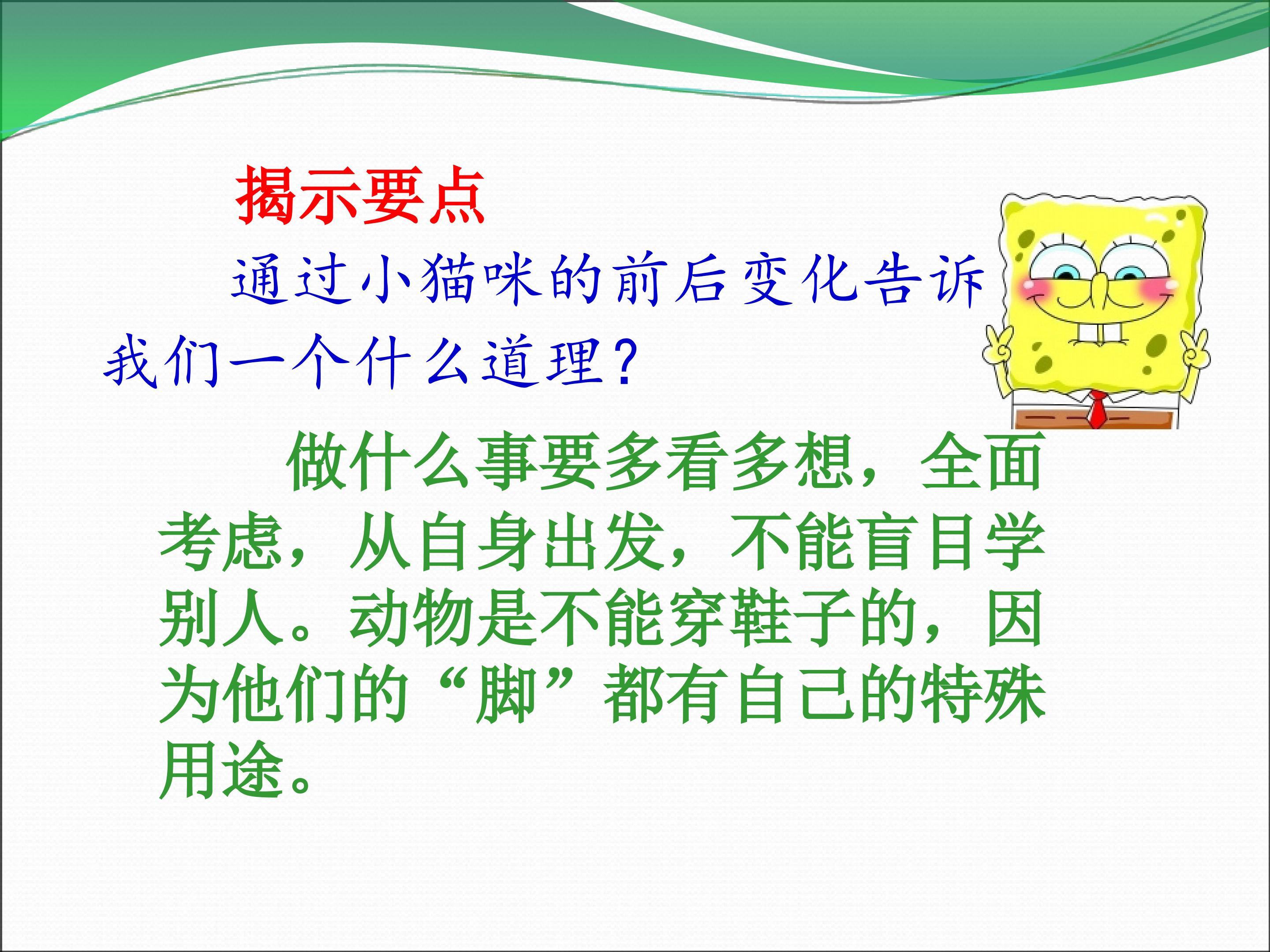 揭示要点

通过小猫咪的前后变化告诉我们一个什么道理？

做什么事要多看多想，全面考虑，从自身出发，不能盲目学别人。动物是不能穿鞋子的，因为他们的“脚”都有自己的特殊用途。